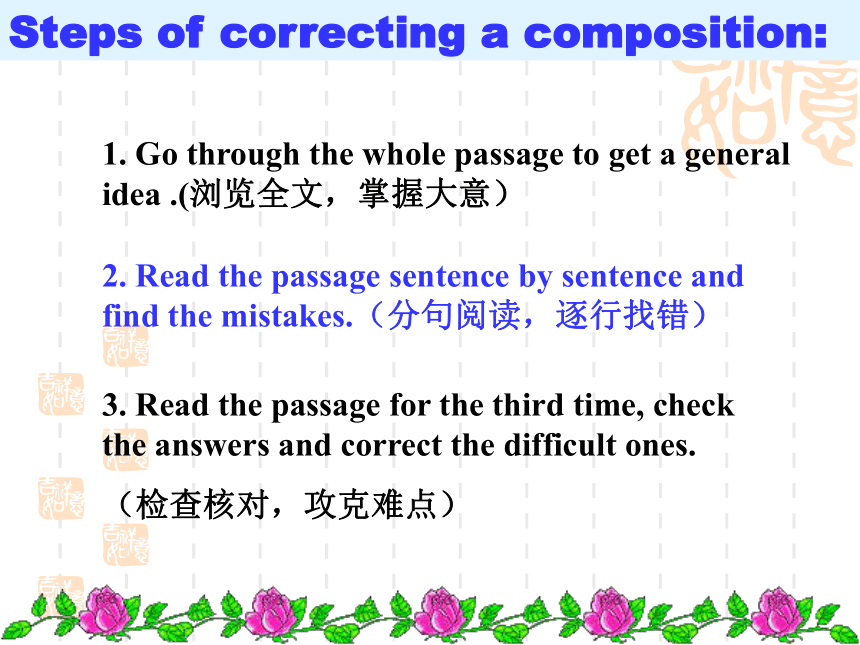 Steps of correcting a composition:

1. Go through the whole passage to get a general idea .(浏览全文，掌握大意)

2. Read the passage sentence by sentence and find the mistakes.（分句阅读，逐行找错）

3. Read the passage for the third time, check the answers and correct the difficult ones.

（检查核对，攻克难点）